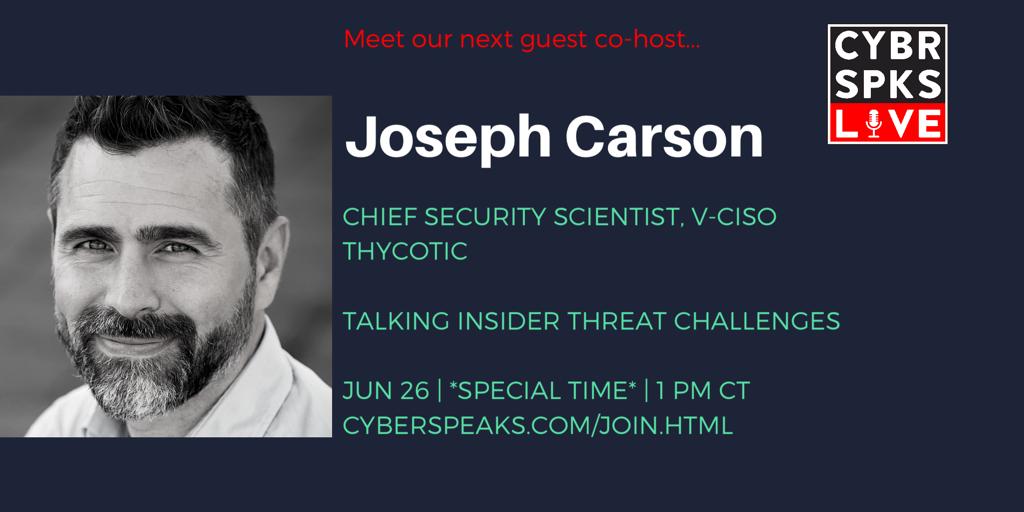 Meet our next guest co-host...

CYBR SPKS LIVE

Joseph Carson

CHIEF SECURITY SCIENTIST, V-CISO
THYCOTIC

TALKING INSIDER THREAT CHALLENGES

JUN 26 | *SPECIAL TIME* | 1 PM CT
CYBERSPEAKS.COM/JOIN.HTML